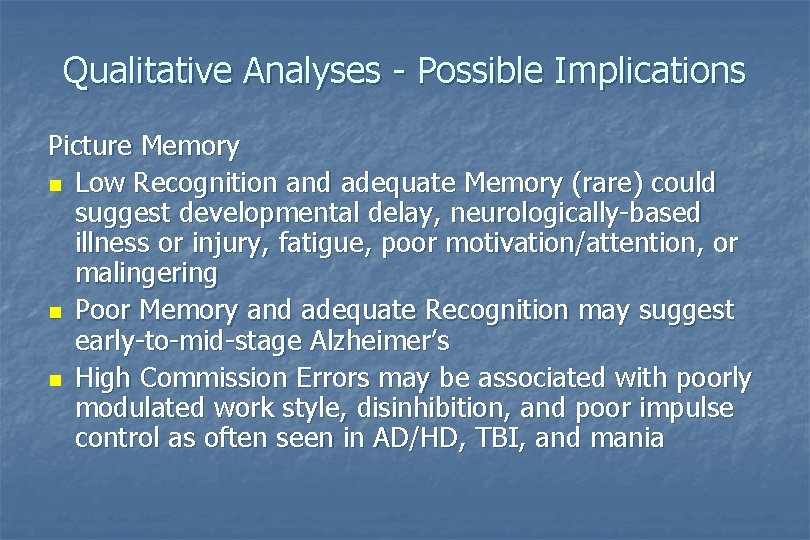 Qualitative Analyses - Possible Implications

Picture Memory

• Low Recognition and adequate Memory (rare) could suggest developmental delay, neurologically-based illness or injury, fatigue, poor motivation/attention, or malingering
• Poor Memory and adequate Recognition may suggest early-to-mid-stage Alzheimer's
• High Commission Errors may be associated with poorly modulated work style, disinhibition, and poor impulse control as often seen in AD/HD, TBI, and mania